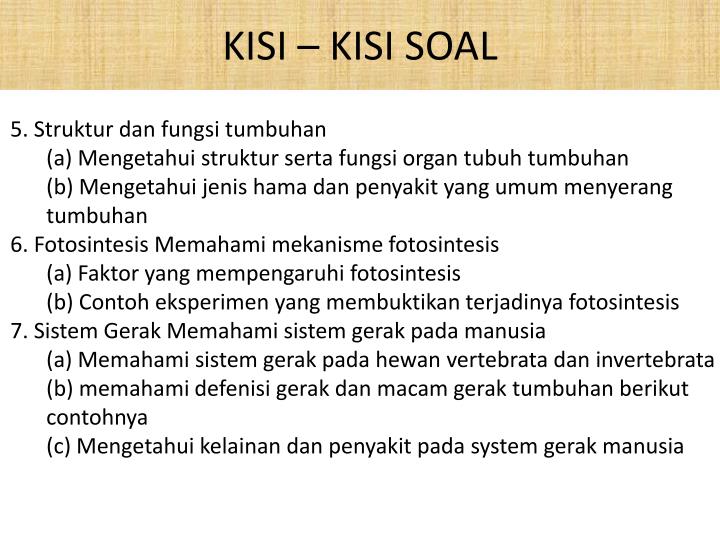 KISI – KISI SOAL

5. Struktur dan fungsi tumbuhan
(a) Mengetahui struktur serta fungsi organ tubuh tumbuhan
(b) Mengetahui jenis hama dan penyakit yang umum menyerang tumbuhan
6. Fotosintesis Memahami mekanisme fotosintesis
(a) Faktor yang mempengaruhi fotosintesis
(b) Contoh eksperimen yang membuktikan terjadinya fotosintesis
7. Sistem Gerak Memahami sistem gerak pada manusia
(a) Memahami sistem gerak pada hewan vertebrata dan invertebrata
(b) memahami defenisi gerak dan macam gerak tumbuhan berikut contohnya
(c) Mengetahui kelainan dan penyakit pada system gerak manusia